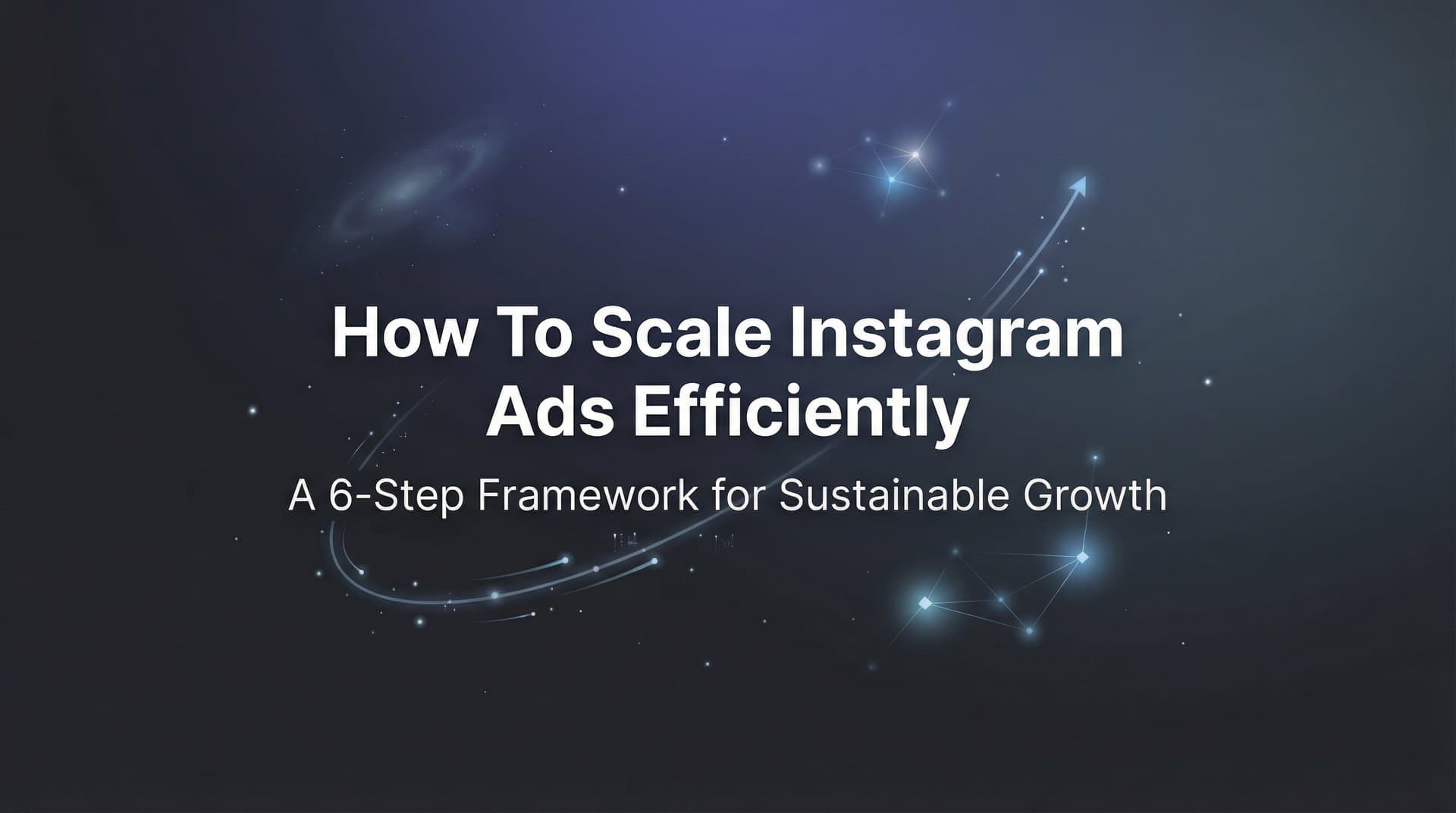 How To Scale Instagram Ads Efficiently

A 6-Step Framework for Sustainable Growth